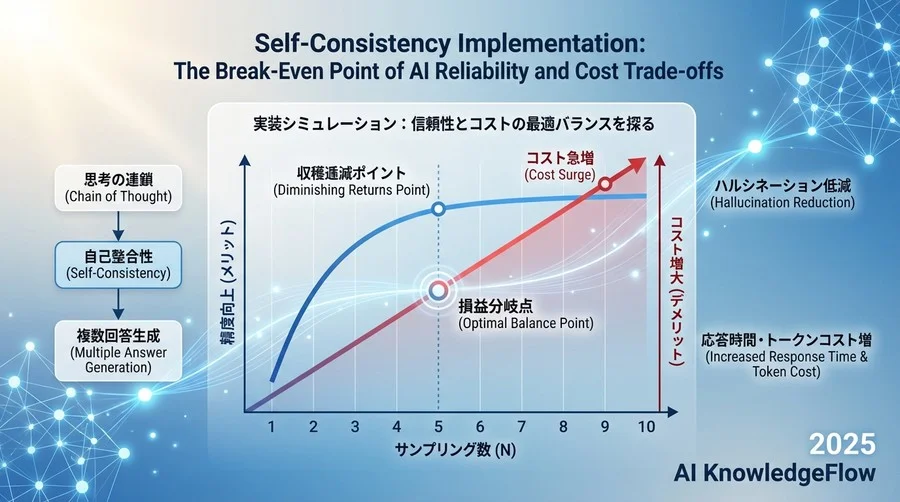 Self-Consistency Implementation:
The Break-Even Point of AI Reliability and Cost Trade-offs

実装シミュレーション：信頼性とコストの最適バランスを探る

思考の連鎖
(Chain of Thought)

自己整合性
(Self-Consistency)

複数回答生成
(Multiple Answer Generation)

精度向上（メリット）

収穫逓減ポイント
(Diminishing Returns Point)

コスト急増
(Cost Surge)

損益分岐点
(Optimal Balance Point)

コスト増大（デメリット）

1 2 3 4 5 6 7 8 9 10

サンプリング数 (N)

ハルシネーション低減
(Hallucination Reduction)

応答時間・トークンコスト増
(Increased Response Time & Token Cost)

2025
AI KnowledgeFlow